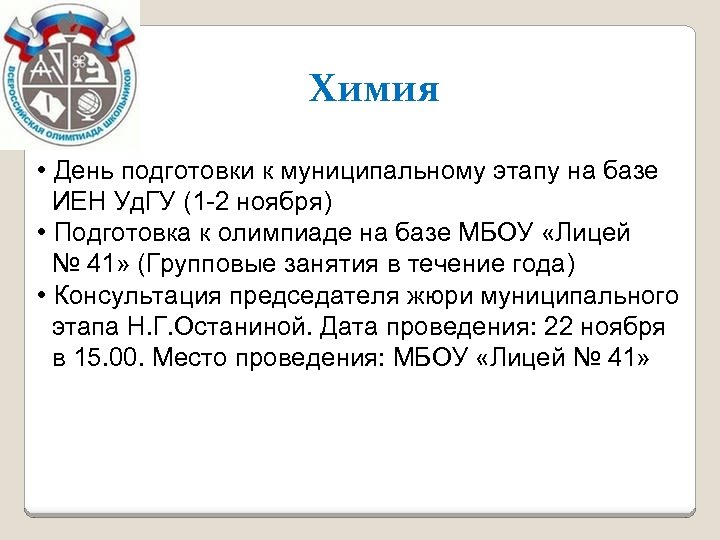 ВСЕРОССИЙСКАЯ ОЛИМПИАДА ШКОЛЬНИКОВ

Химия

• День подготовки к муниципальному этапу на базе ИЕН УдГУ (1-2 ноября)
• Подготовка к олимпиаде на базе МБОУ «Лицей № 41» (Групповые занятия в течение года)
• Консультация председателя жюри муниципального этапа Н.Г.Останиной. Дата проведения: 22 ноября в 15.00. Место проведения: МБОУ «Лицей № 41»